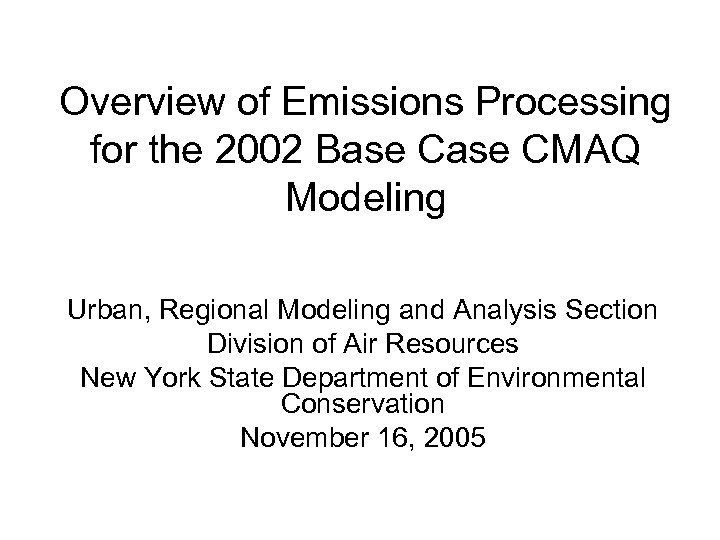 Overview of Emissions Processing for the 2002 Base Case CMAQ Modeling

Urban, Regional Modeling and Analysis Section
Division of Air Resources
New York State Department of Environmental Conservation
November 16, 2005